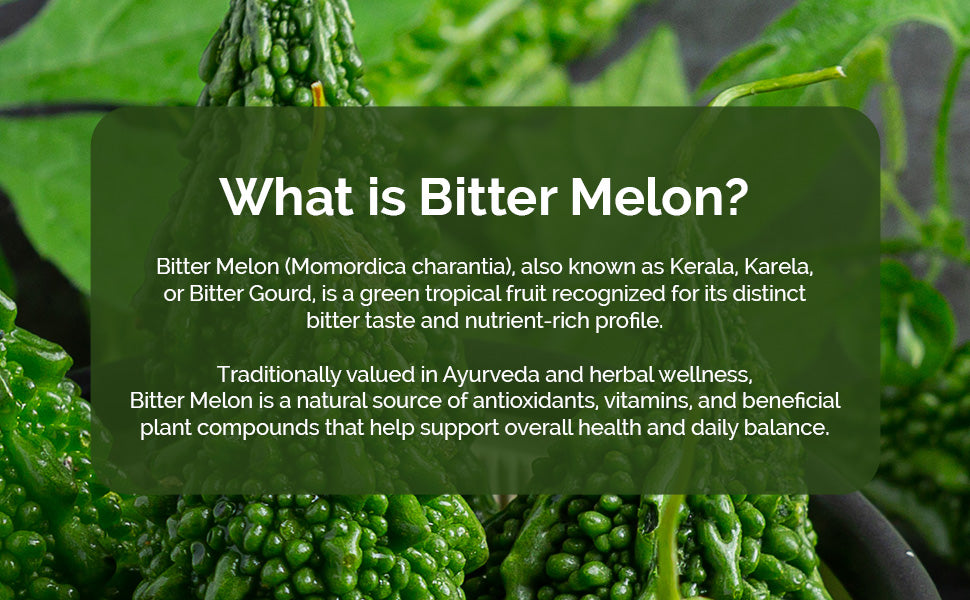 What is Bitter Melon?

Bitter Melon (Momordica charantia), also known as Kerala, Karela, or Bitter Gourd, is a green tropical fruit recognized for its distinct bitter taste and nutrient-rich profile.

Traditionally valued in Ayurveda and herbal wellness, Bitter Melon is a natural source of antioxidants, vitamins, and beneficial plant compounds that help support overall health and daily balance.